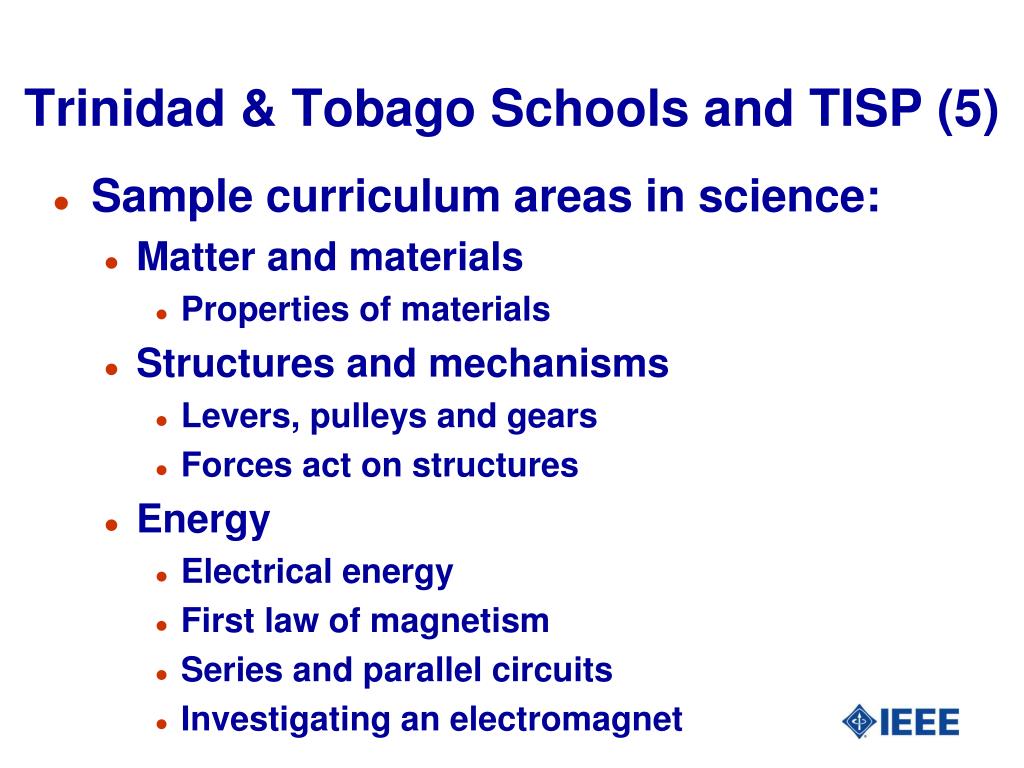 Trinidad & Tobago Schools and TISP (5)

- Sample curriculum areas in science:
  - Matter and materials
    - Properties of materials
  - Structures and mechanisms
    - Levers, pulleys and gears
    - Forces act on structures
  - Energy
    - Electrical energy
    - First law of magnetism
    - Series and parallel circuits
    - Investigating an electromagnet

IEEE